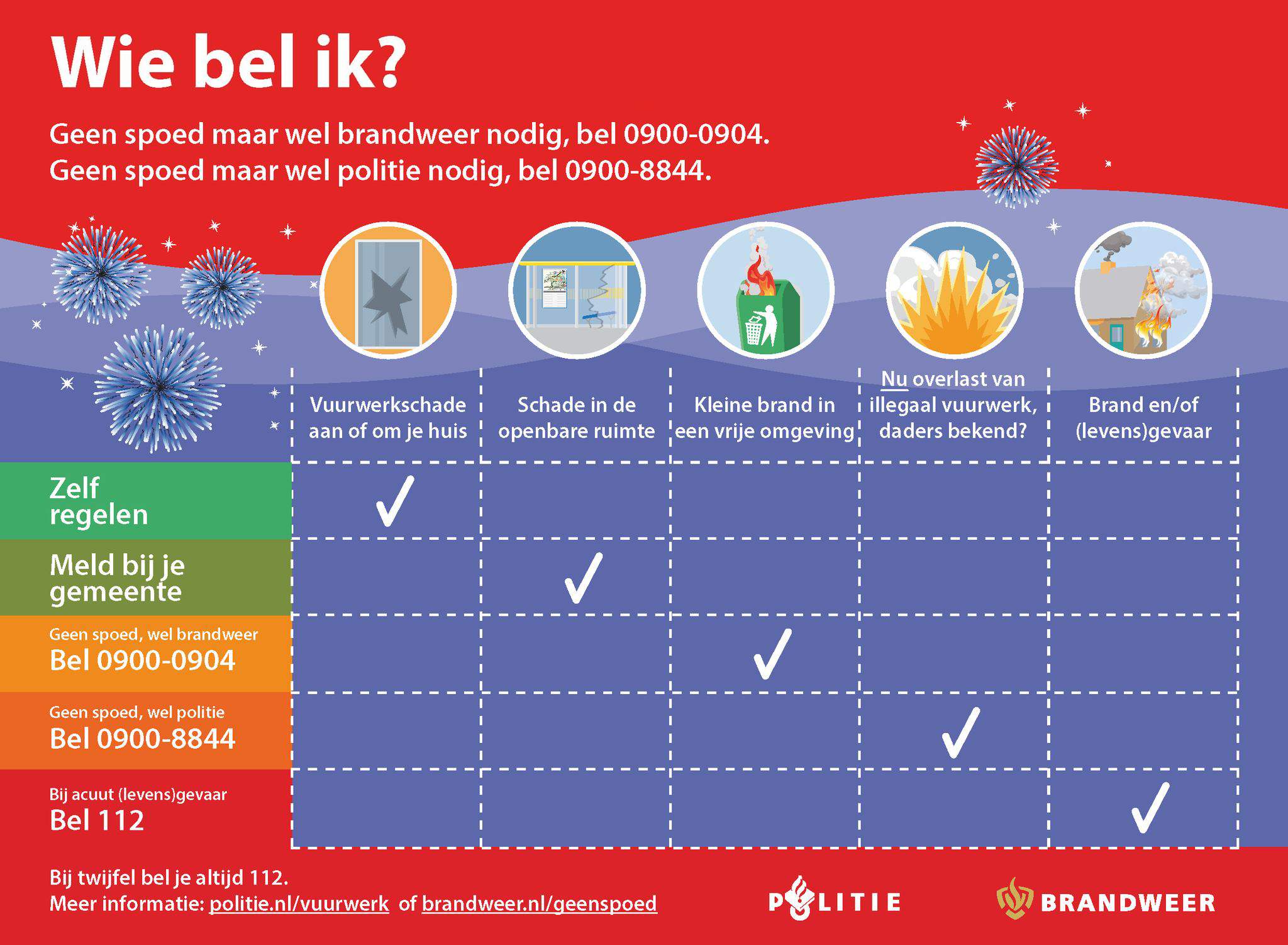 Wie bel ik?

Geen spoed maar wel brandweer nodig, bel 0900-0904.
Geen spoed maar wel politie nodig, bel 0900-8844.

| | Vuurwerkschade aan of om je huis | Schade in de openbare ruimte | Kleine brand in een vrije omgeving | Nu overlast van illegaal vuurwerk, daders bekend? | Brand en/of (levens)gevaar |
|---|---|---|---|---|---|
| Zelf regelen | ✓ | | | | |
| Meld bij je gemeente | | ✓ | | | |
| Geen spoed, wel brandweer Bel 0900-0904 | | | ✓ | | |
| Geen spoed, wel politie Bel 0900-8844 | | | | ✓ | |
| Bij acuut (levens)gevaar Bel 112 | | | | | ✓ |

Bij twijfel bel je altijd 112.
Meer informatie: politie.nl/vuurwerk of brandweer.nl/geenspoed

POLITIE
BRANDWEER